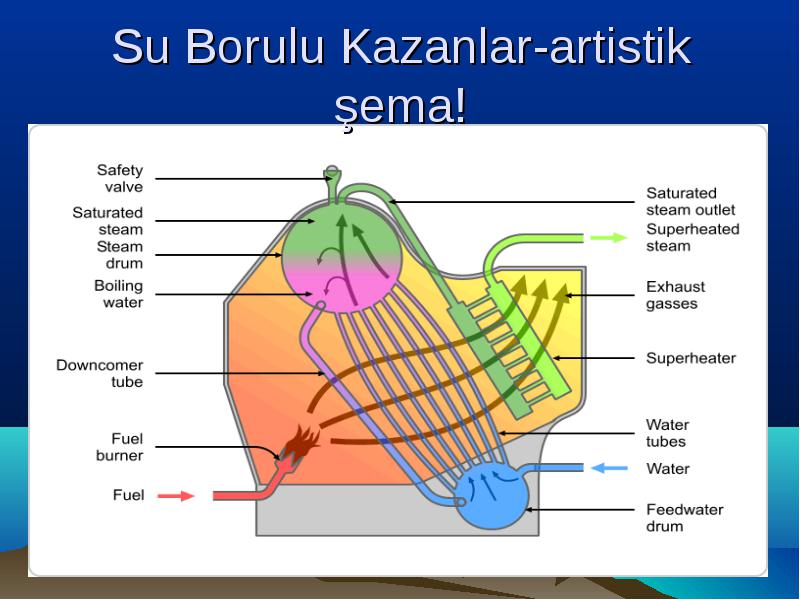 Su Borulu Kazanlar-artistik şema!

Safety valve

Saturated steam

Steam drum

Boiling water

Downcomer tube

Fuel burner

Fuel

Saturated steam outlet

Superheated steam

Exhaust gasses

Superheater

Water tubes

Water

Feedwater drum